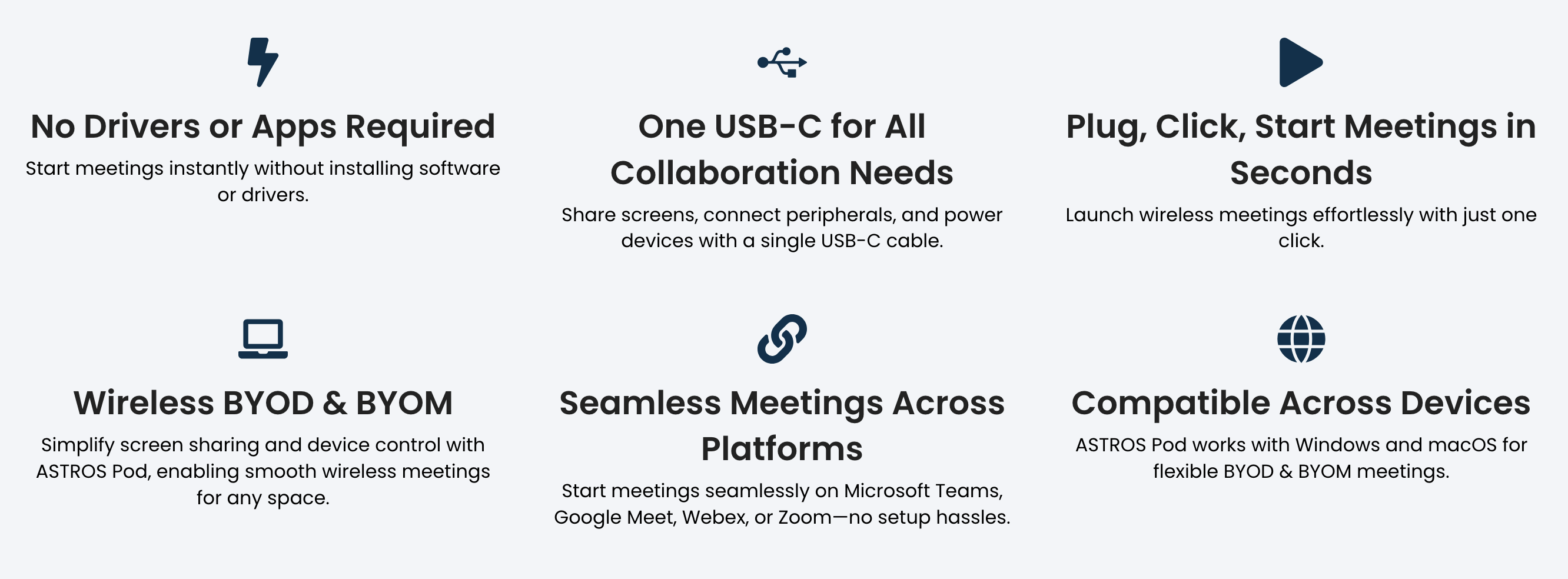 No Drivers or Apps Required

Start meetings instantly without installing software or drivers.

One USB-C for All Collaboration Needs

Share screens, connect peripherals, and power devices with a single USB-C cable.

Plug, Click, Start Meetings in Seconds

Launch wireless meetings effortlessly with just one click.

Wireless BYOD & BYOM

Simplify screen sharing and device control with ASTROS Pod, enabling smooth wireless meetings for any space.

Seamless Meetings Across Platforms

Start meetings seamlessly on Microsoft Teams, Google Meet, Webex, or Zoom—no setup hassles.

Compatible Across Devices

ASTROS Pod works with Windows and macOS for flexible BYOD & BYOM meetings.